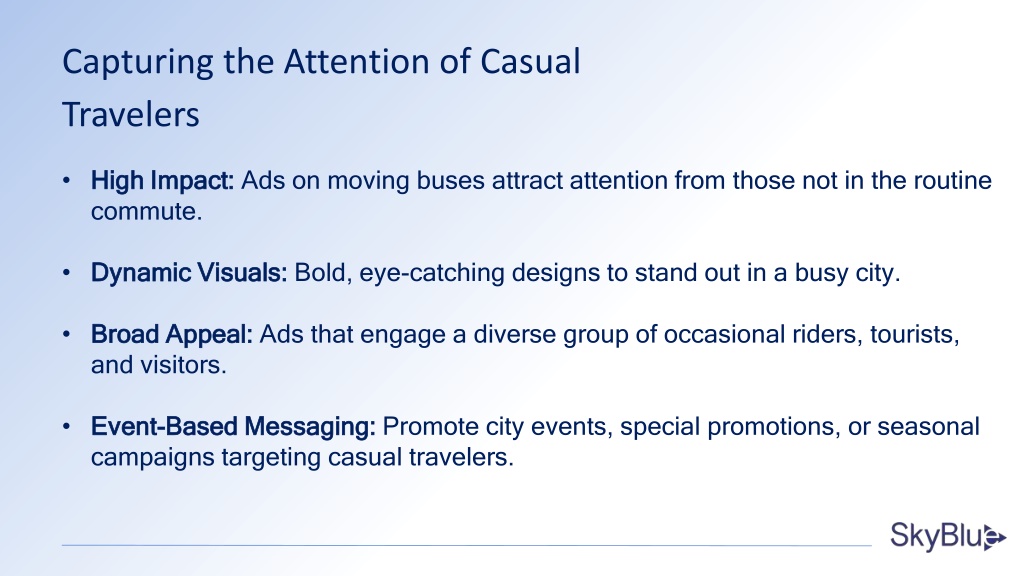 Capturing the Attention of Casual Travelers

• High Impact: Ads on moving buses attract attention from those not in the routine commute.

• Dynamic Visuals: Bold, eye-catching designs to stand out in a busy city.

• Broad Appeal: Ads that engage a diverse group of occasional riders, tourists, and visitors.

• Event-Based Messaging: Promote city events, special promotions, or seasonal campaigns targeting casual travelers.

SkyBlue